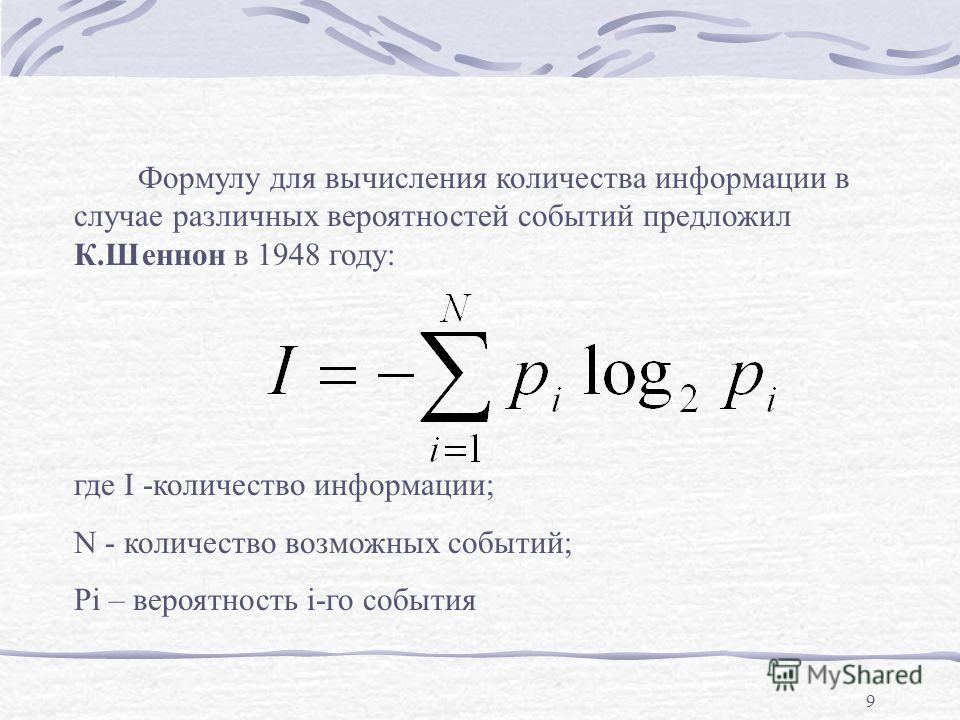 Формулу для вычисления количества информации в случае различных вероятностей событий предложил К.Шеннон в 1948 году:

$I = -\sum_{i=1}^{N} p_i \log_2 p_i$

где I -количество информации;

N - количество возможных событий;

Pi – вероятность i-го события

MyShared

9